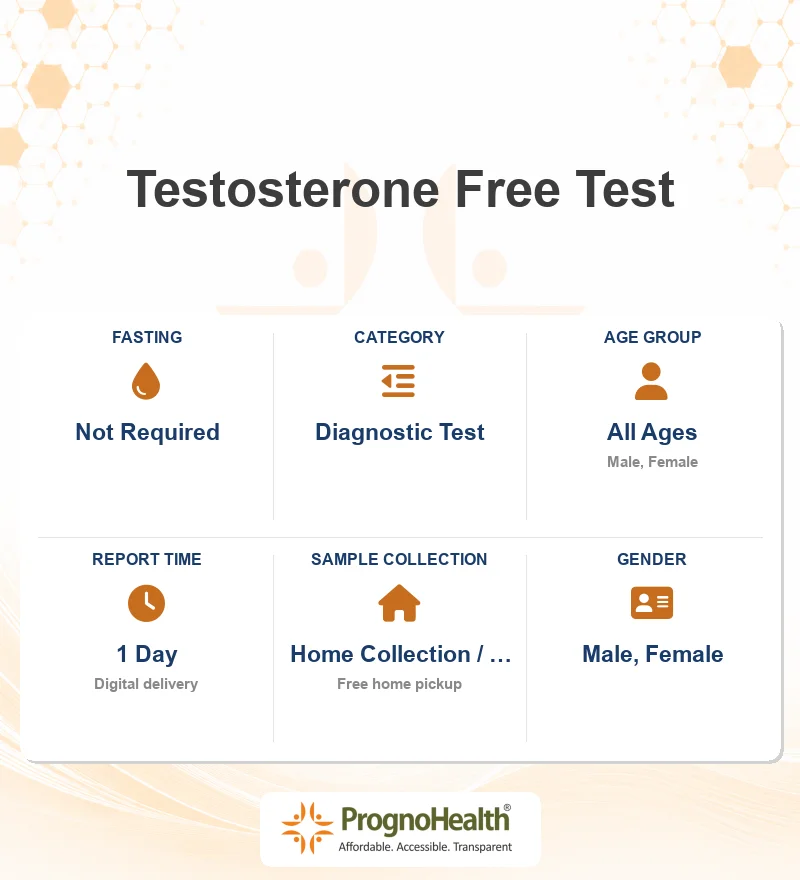 Testosterone Free Test

FASTING
Not Required

CATEGORY
Diagnostic Test

AGE GROUP
All Ages
Male, Female

REPORT TIME
1 Day
Digital delivery

SAMPLE COLLECTION
Home Collection / ...
Free home pickup

GENDER
Male, Female

PrognoHealth®
Affordable. Accessible. Transparent